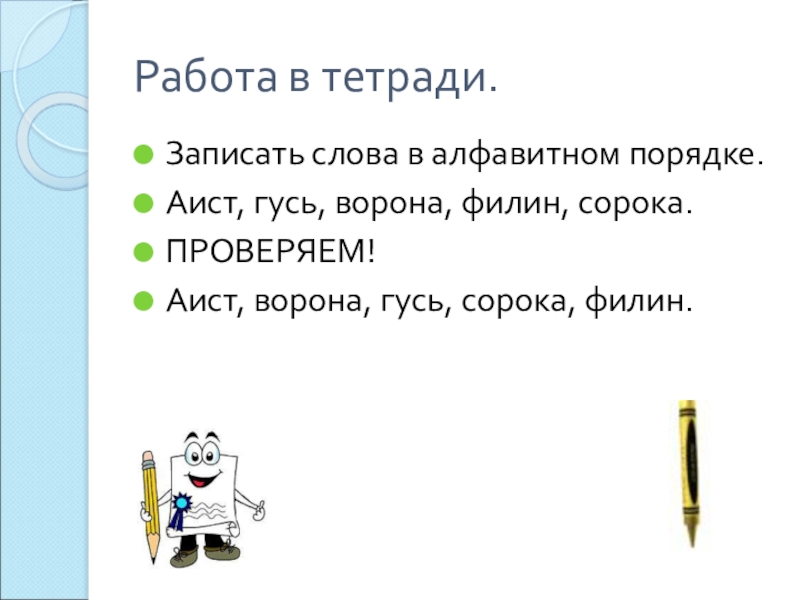 Работа в тетради.

Записать слова в алфавитном порядке.

Аист, гусь, ворона, филин, сорока.

ПРОВЕРЯЕМ!

Аист, ворона, гусь, сорока, филин.